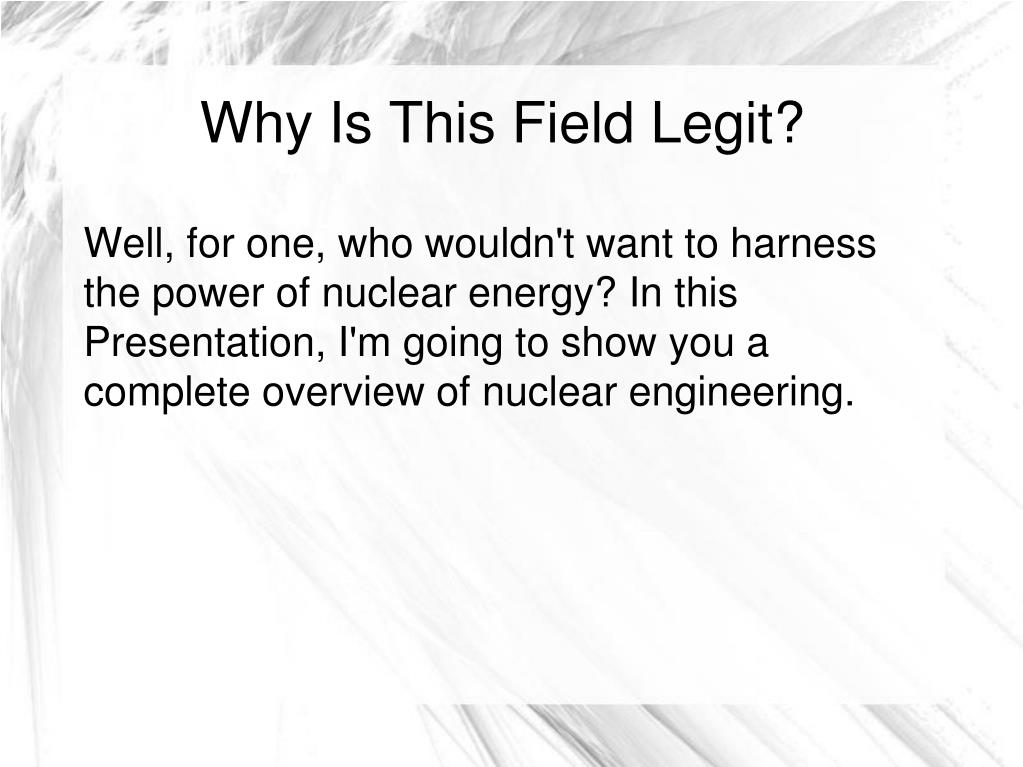 Why Is This Field Legit?

Well, for one, who wouldn't want to harness the power of nuclear energy? In this Presentation, I'm going to show you a complete overview of nuclear engineering.